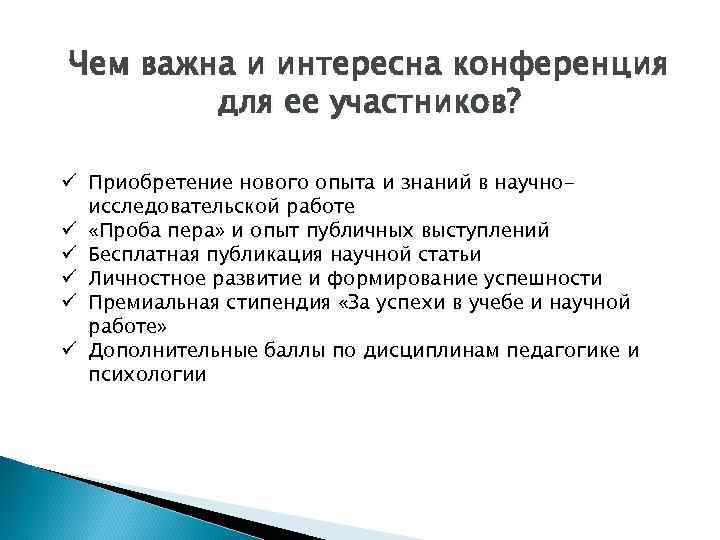 Чем важна и интересна конференция для ее участников?

✓ Приобретение нового опыта и знаний в научно-исследовательской работе
✓ «Проба пера» и опыт публичных выступлений
✓ Бесплатная публикация научной статьи
✓ Личностное развитие и формирование успешности
✓ Премиальная стипендия «За успехи в учебе и научной работе»
✓ Дополнительные баллы по дисциплинам педагогике и психологии